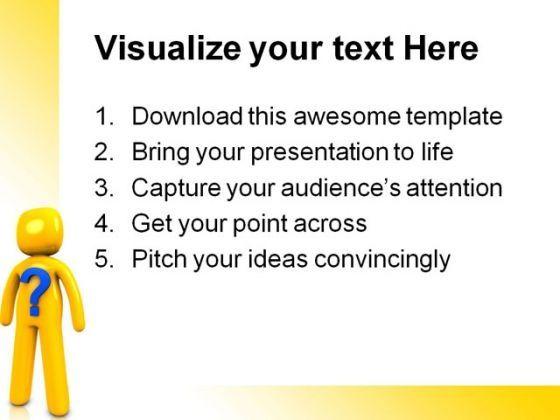 Visualize your text Here

1. Download this awesome template
2. Bring your presentation to life
3. Capture your audience's attention
4. Get your point across
5. Pitch your ideas convincingly

?